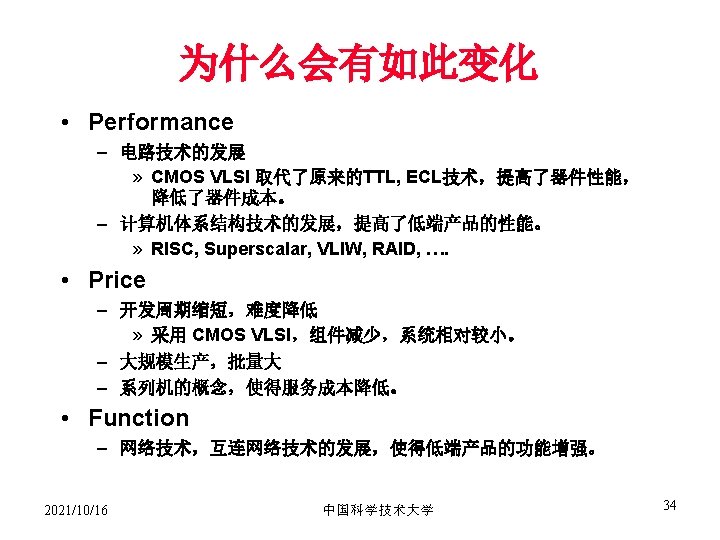 为什么会有如此变化

• Performance
  – 电路技术的发展
    » CMOS VLSI 取代了原来的TTL, ECL技术，提高了器件性能，降低了器件成本。
  – 计算机体系结构技术的发展，提高了低端产品的性能。
    » RISC, Superscalar, VLIW, RAID, ….
• Price
  – 开发周期缩短，难度降低
    » 采用 CMOS VLSI，组件减少，系统相对较小。
  – 大规模生产，批量大
  – 系列机的概念，使得服务成本降低。
• Function
  – 网络技术，互连网络技术的发展，使得低端产品的功能增强。

2021/10/16 中国科学技术大学 34